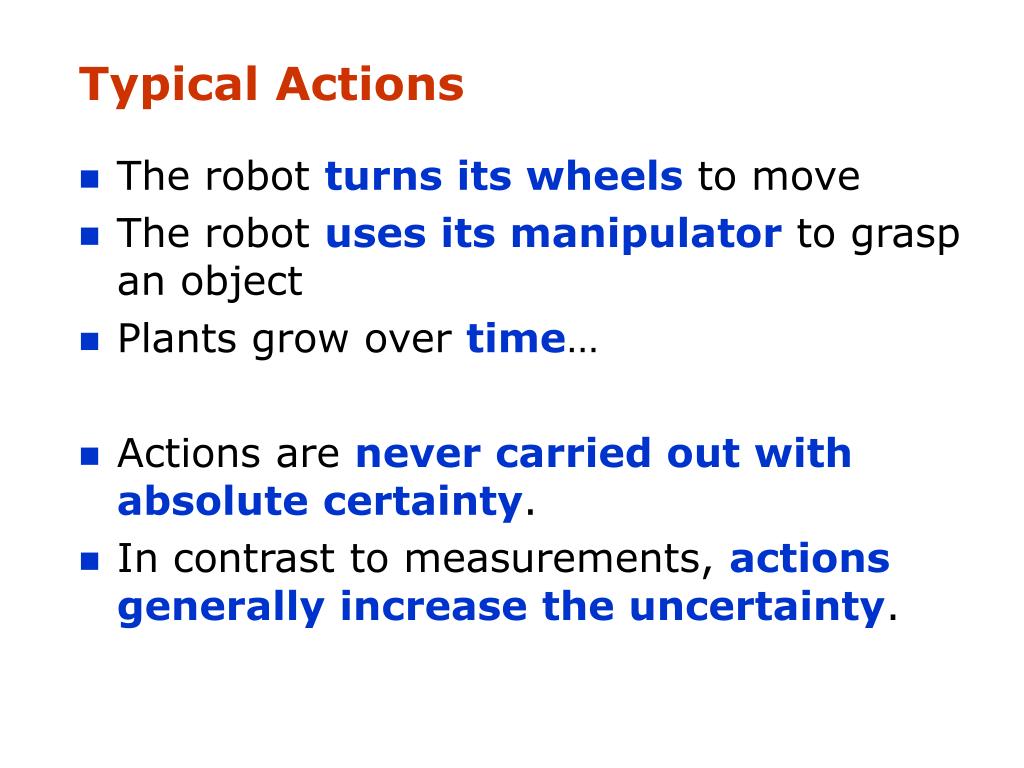 Typical Actions

- The robot turns its wheels to move
- The robot uses its manipulator to grasp an object
- Plants grow over time…

- Actions are never carried out with absolute certainty.
- In contrast to measurements, actions generally increase the uncertainty.